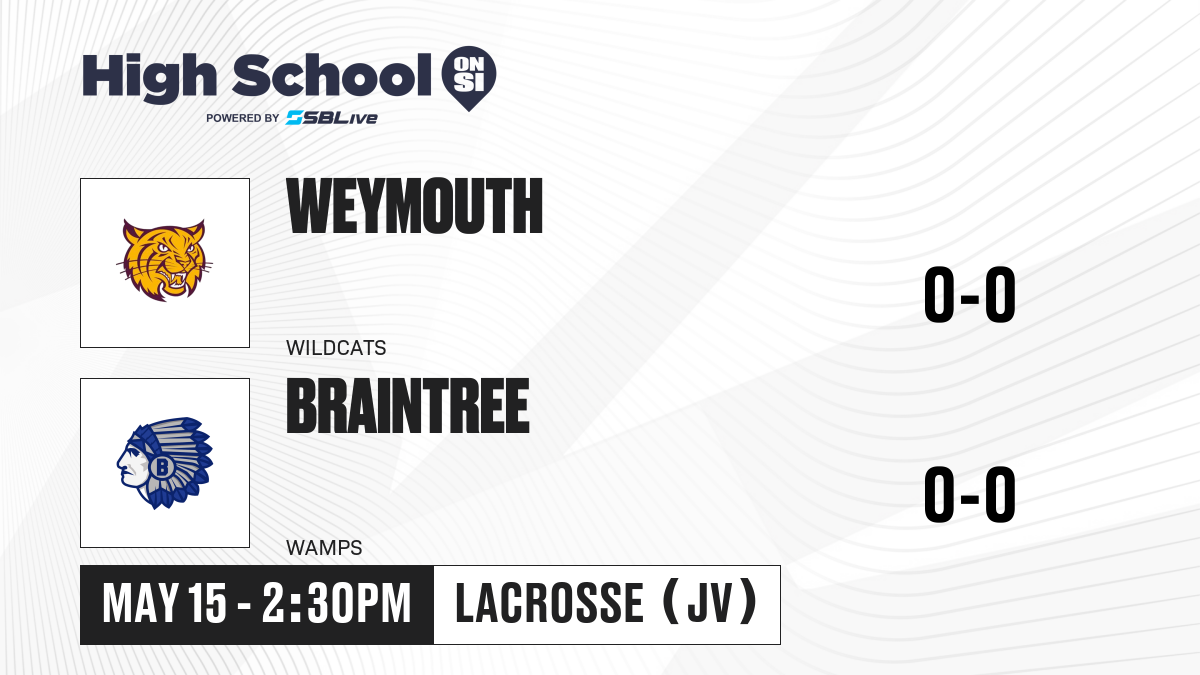 High School ON SI
POWERED BY SBLive

WEYMOUTH
WILDCATS
0-0

BRAINTREE
WAMPS
0-0

MAY 15 - 2:30PM
LACROSSE (JV)